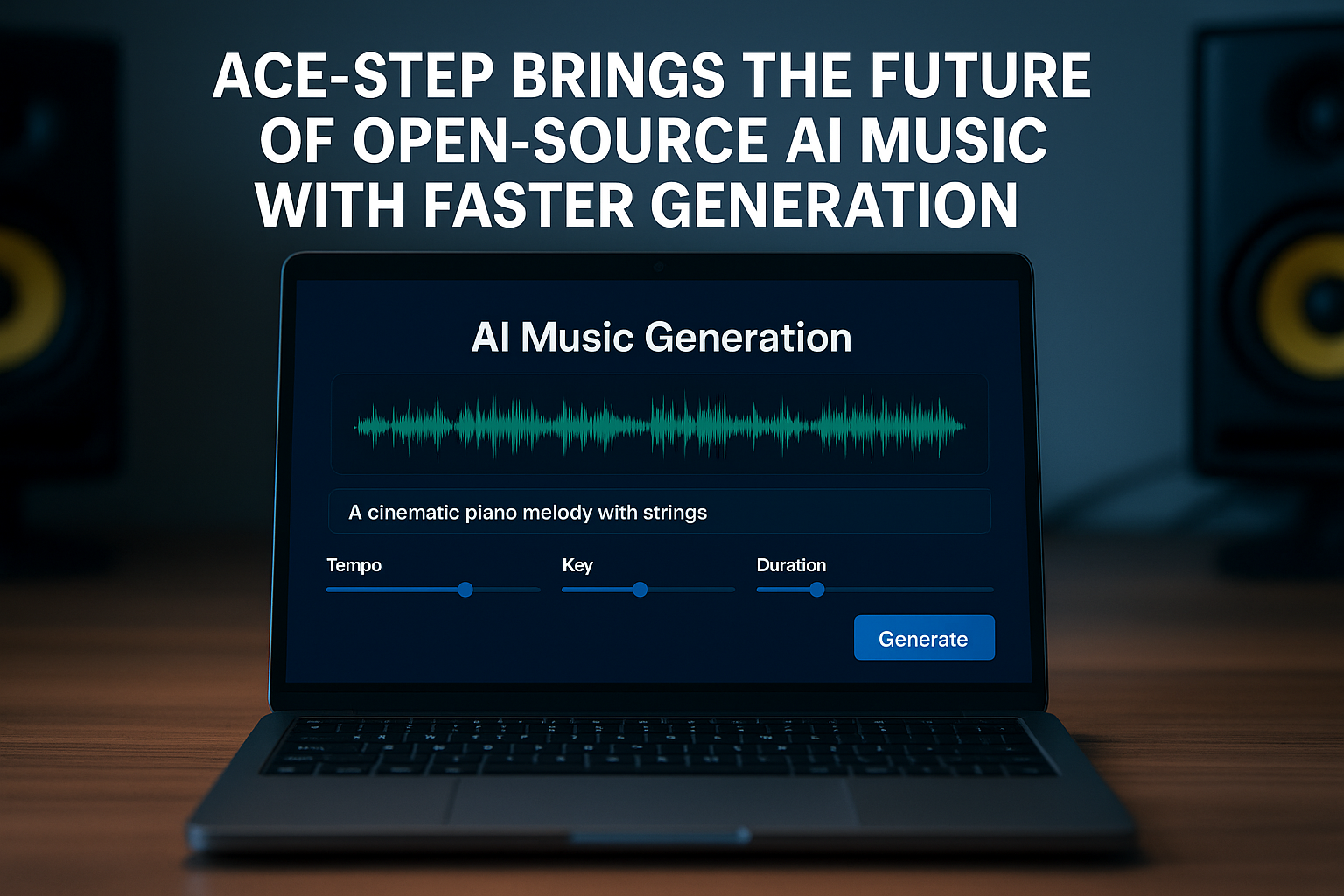 ACE-STEP BRINGS THE FUTURE OF OPEN-SOURCE AI MUSIC WITH FASTER GENERATION

AI Music Generation

A cinematic piano melody with strings

Tempo

Key

Duration

Generate